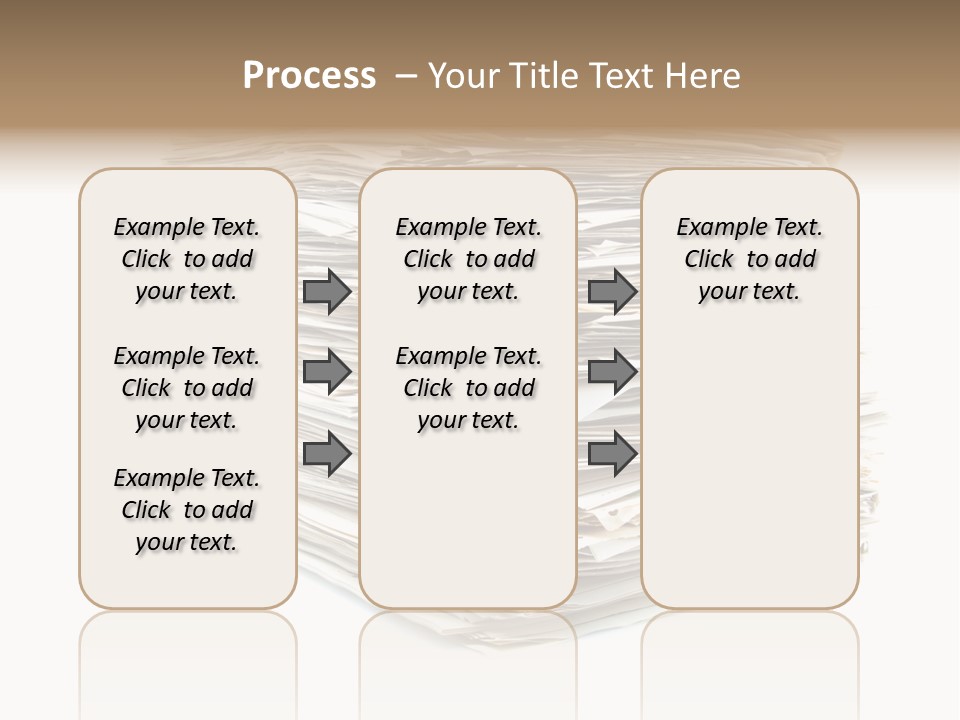 Process – Your Title Text Here

Example Text. Click to add your text.

Example Text. Click to add your text.

Example Text. Click to add your text.

Example Text. Click to add your text.

Example Text. Click to add your text.

Example Text. Click to add your text.